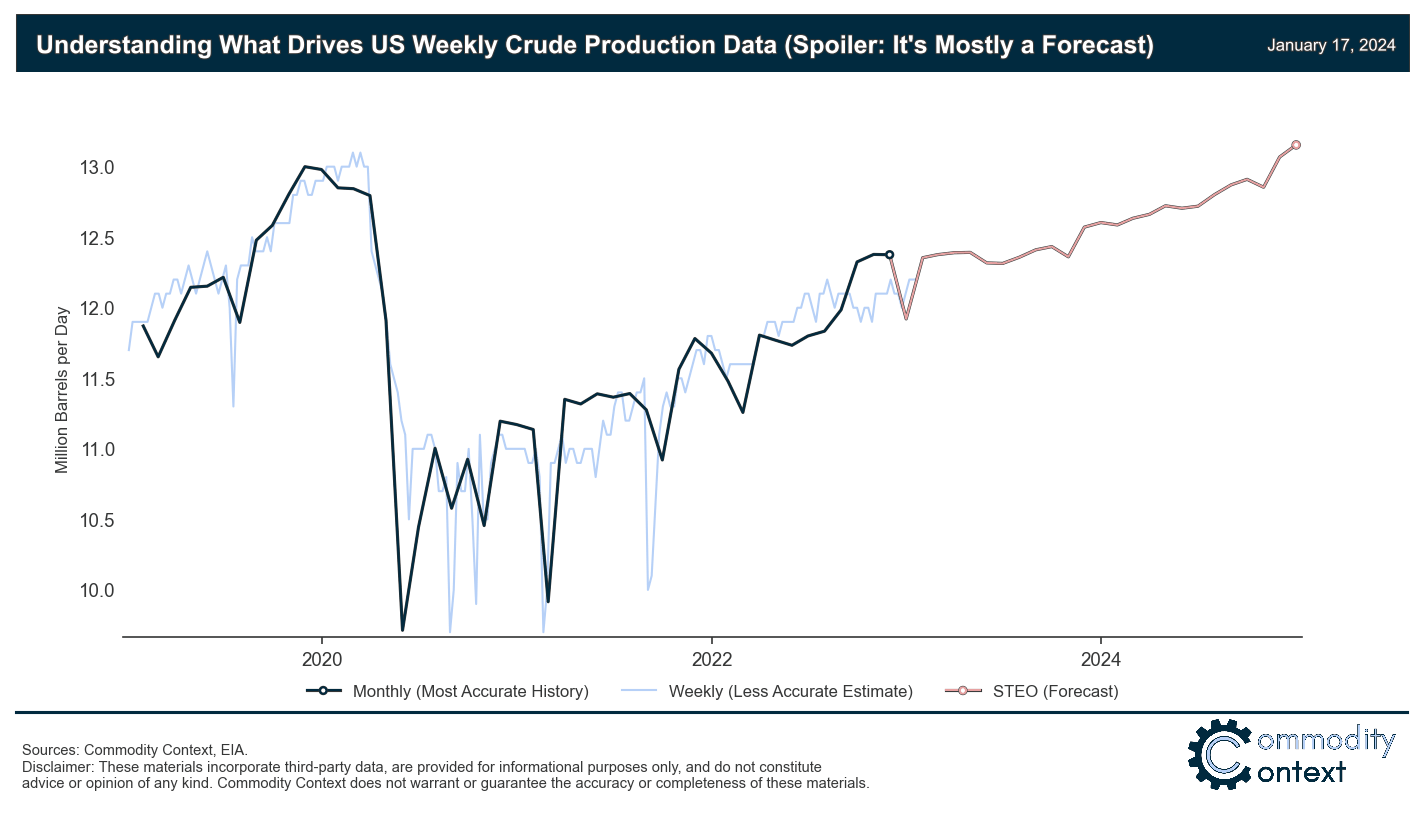 Understanding What Drives US Weekly Crude Production Data (Spoiler: It's Mostly a Forecast)

January 17, 2024

Million Barrels per Day

13.0
12.5
12.0
11.5
11.0
10.5
10.0

2020
2022
2024

Monthly (Most Accurate History)
Weekly (Less Accurate Estimate)
STEO (Forecast)

Sources: Commodity Context, EIA.
Disclaimer: These materials incorporate third-party data, are provided for informational purposes only, and do not constitute advice or opinion of any kind. Commodity Context does not warrant or guarantee the accuracy or completeness of these materials.

Commodity
Context